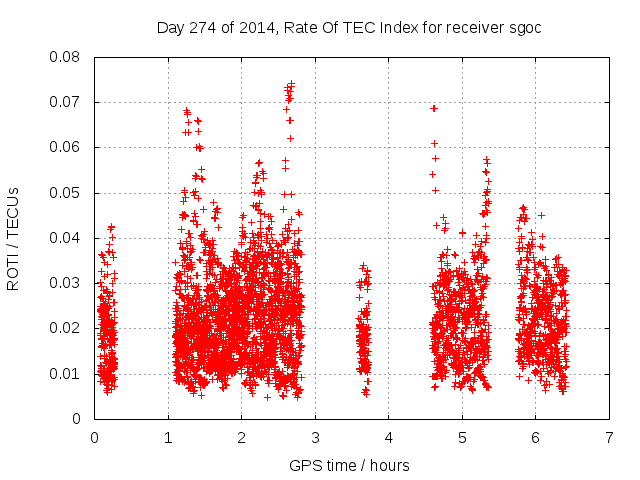 Day 274 of 2014, Rate Of TEC Index for receiver sgoc

ROTI / TECUs

0.08
0.07
0.06
0.05
0.04
0.03
0.02
0.01
0

0
1
2
3
4
5
6
7

GPS time / hours